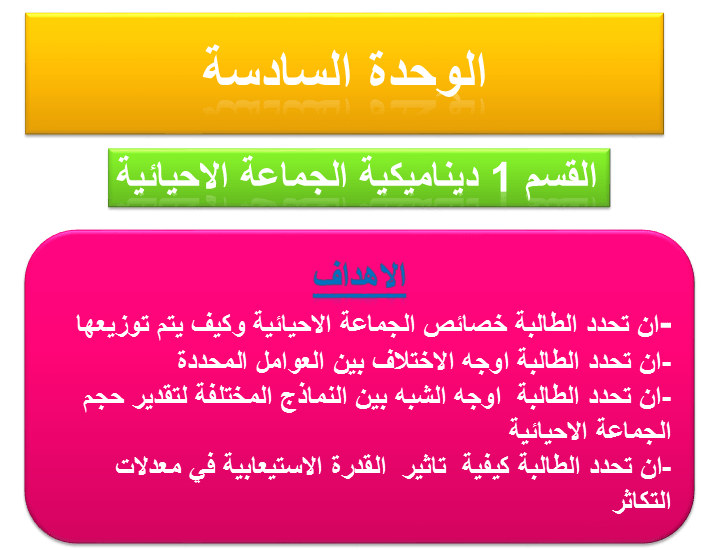 الوحدة السادسة

القسم 1 ديناميكية الجماعة الاحيائية

الاهداف

-ان تحدد الطالبة خصائص الجماعة الاحيائية وكيف يتم توزيعها
-ان تحدد الطالبة اوجه الاختلاف بين العوامل المحددة
-ان تحدد الطالبة اوجه الشبه بين النماذج المختلفة لتقدير حجم الجماعة الاحيائية
-ان تحدد الطالبة كيفية تاثير القدرة الاستيعابية في معدلات التكاثر